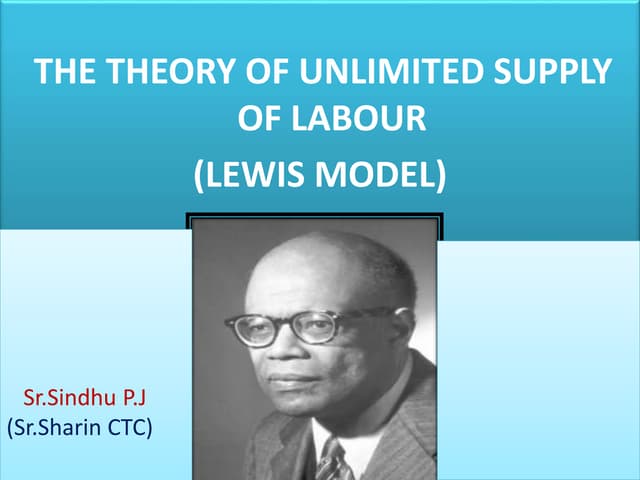 THE THEORY OF UNLIMITED SUPPLY OF LABOUR

(LEWIS MODEL)

Sr.Sindhu P.J
(Sr.Sharin CTC)